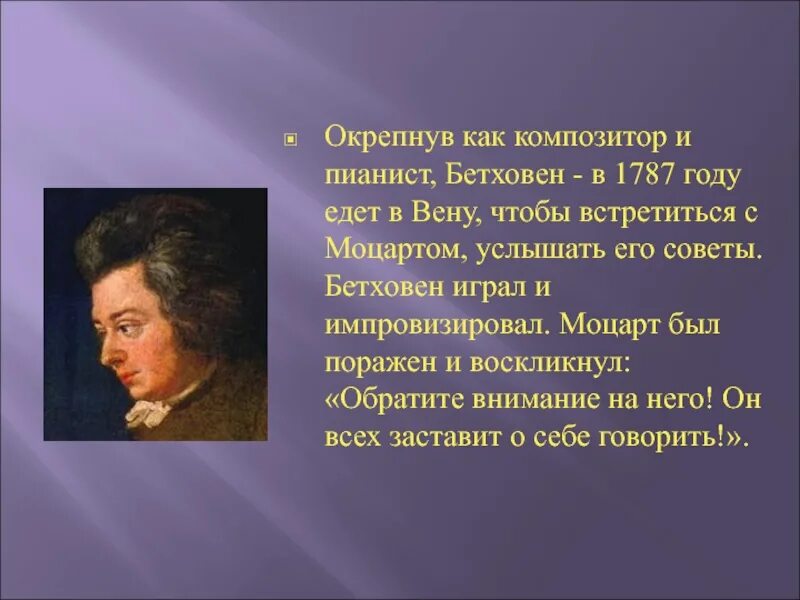 Окрепнув как композитор и пианист, Бетховен - в 1787 году едет в Вену, чтобы встретиться с Моцартом, услышать его советы. Бетховен играл и импровизировал. Моцарт был поражен и воскликнул: «Обратите внимание на него! Он всех заставит о себе говорить!».